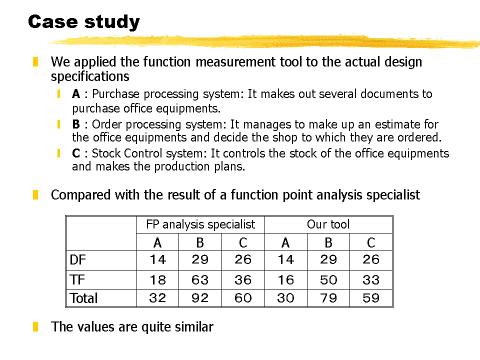 Case study

We applied the function measurement tool to the actual design specifications

A : Purchase processing system: It makes out several documents to purchase office equipments.

B : Order processing system: It manages to make up an estimate for the office equipments and decide the shop to which they are ordered.

C : Stock Control system: It controls the stock of the office equipments and makes the production plans.

Compared with the result of a function point analysis specialist

| | FP analysis specialist | | | Our tool | | |
|---|---|---|---|---|---|---|
| | A | B | C | A | B | C |
| DF | 14 | 29 | 26 | 14 | 29 | 26 |
| TF | 18 | 63 | 36 | 16 | 50 | 33 |
| Total | 32 | 92 | 60 | 30 | 79 | 59 |

The values are quite similar